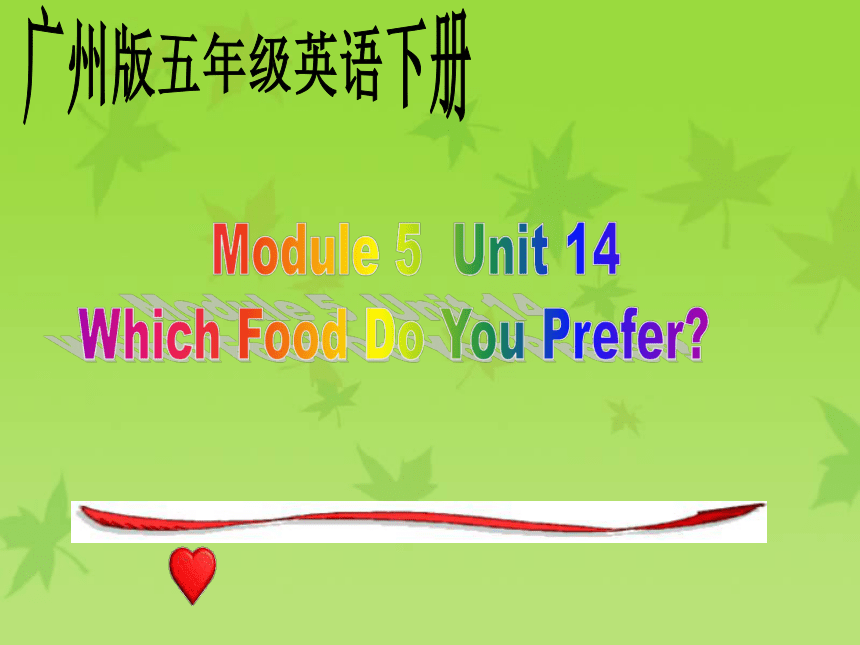 广州版五年级英语下册

Module 5 Unit 14
Which Food Do You Prefer?